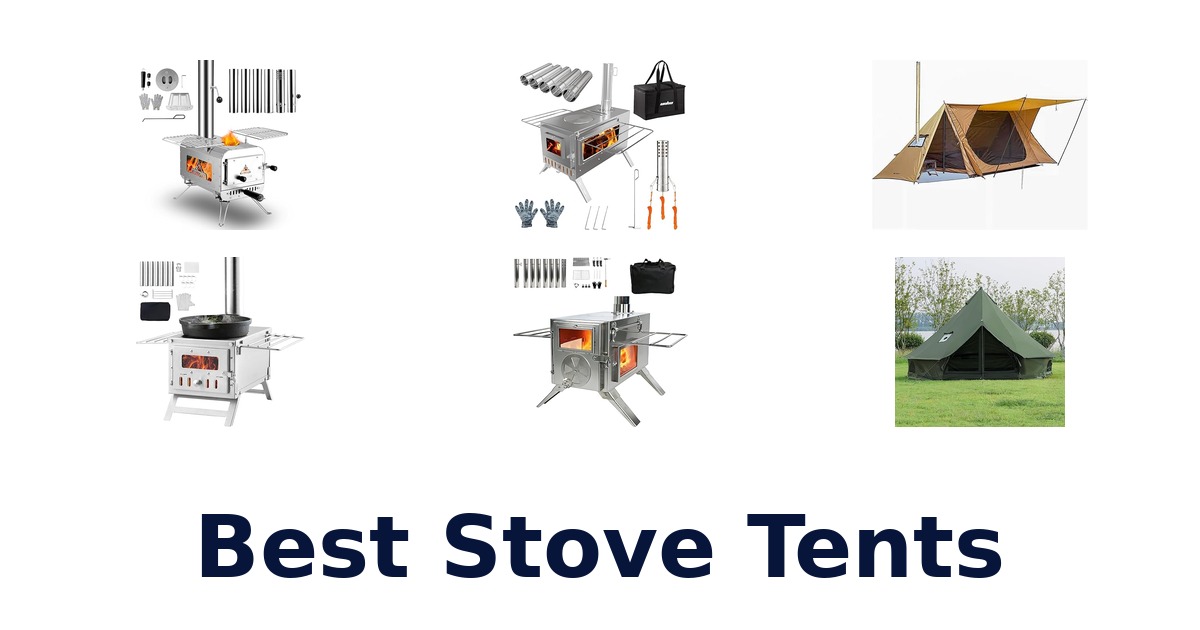 Best Stove Tents